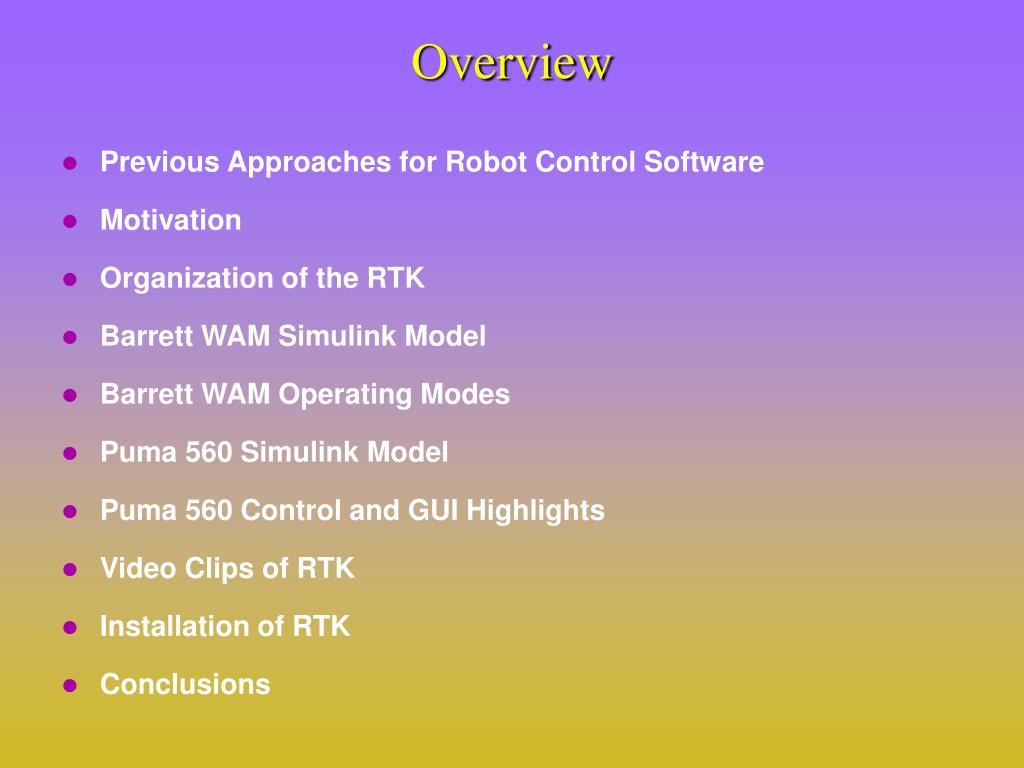 Overview

- Previous Approaches for Robot Control Software
- Motivation
- Organization of the RTK
- Barrett WAM Simulink Model
- Barrett WAM Operating Modes
- Puma 560 Simulink Model
- Puma 560 Control and GUI Highlights
- Video Clips of RTK
- Installation of RTK
- Conclusions